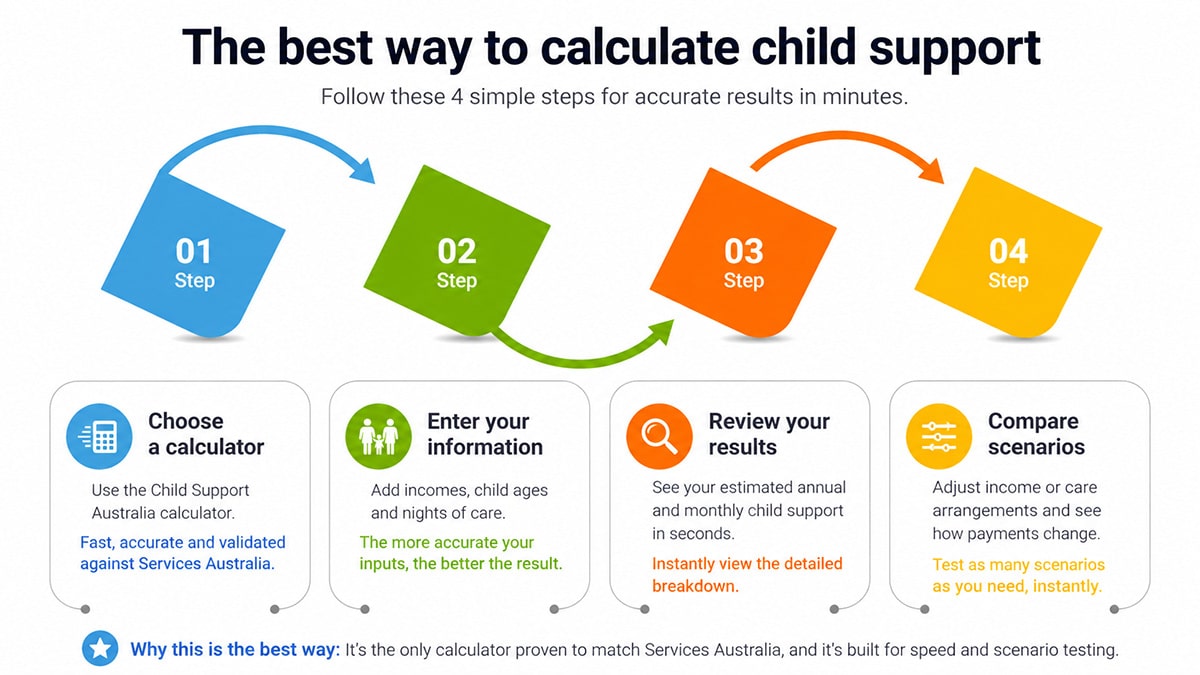 The best way to calculate child support

Follow these 4 simple steps for accurate results in minutes.

01 Step

02 Step

03 Step

04 Step

Choose a calculator

Use the Child Support Australia calculator.

Fast, accurate and validated against Services Australia.

Enter your information

Add incomes, child ages and nights of care.

The more accurate your inputs, the better the result.

Review your results

See your estimated annual and monthly child support in seconds.

Instantly view the detailed breakdown.

Compare scenarios

Adjust income or care arrangements and see how payments change.

Test as many scenarios as you need, instantly.

Why this is the best way: It's the only calculator proven to match Services Australia, and it's built for speed and scenario testing.